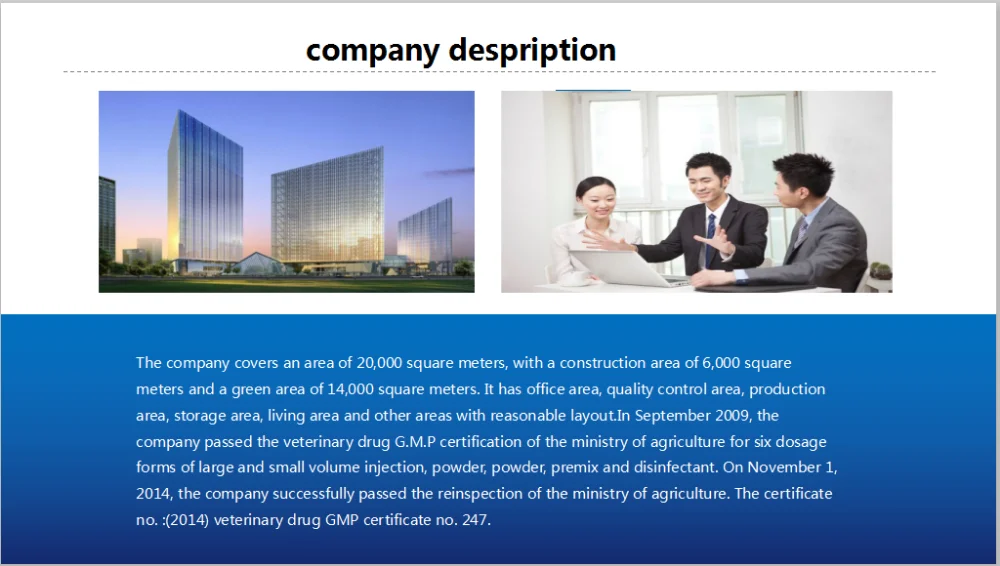 company despription

The company covers an area of 20,000 square meters, with a construction area of 6,000 square meters and a green area of 14,000 square meters. It has office area, quality control area, production area, storage area, living area and other areas with reasonable layout.In September 2009, the company passed the veterinary drug G.M.P certification of the ministry of agriculture for six dosage forms of large and small volume injection, powder, powder, premix and disinfectant. On November 1, 2014, the company successfully passed the reinspection of the ministry of agriculture. The certificate no. :(2014) veterinary drug GMP certificate no. 247.